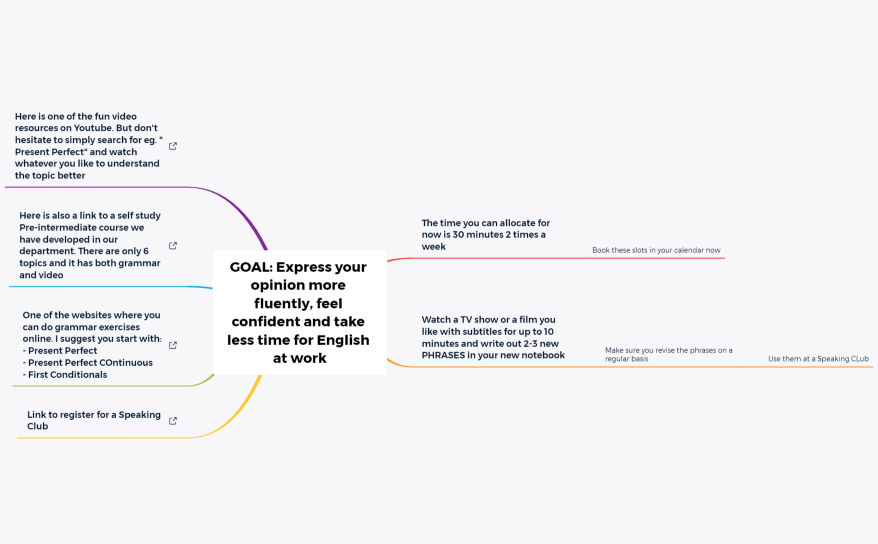 Here is one of the fun video resources on Youtube. But don't hesitate to simply search for eg. " Present Perfect" and watch whatever you like to understand the topic better

Here is also a link to a self study Pre-intermediate course we have developed in our department. There are only 6 topics and it has both grammar and video

One of the websites where you can do grammar exercises online. I suggest you start with:
- Present Perfect
- Present Perfect COntinuous
- First Conditionals

Link to register for a Speaking Club

GOAL: Express your opinion more fluently, feel confident and take less time for English at work

The time you can allocate for now is 30 minutes 2 times a week

Book these slots in your calendar now

Watch a TV show or a film you like with subtitles for up to 10 minutes and write out 2-3 new PHRASES in your new notebook

Make sure you revise the phrases on a regular basis

Use them at a Speaking CLub